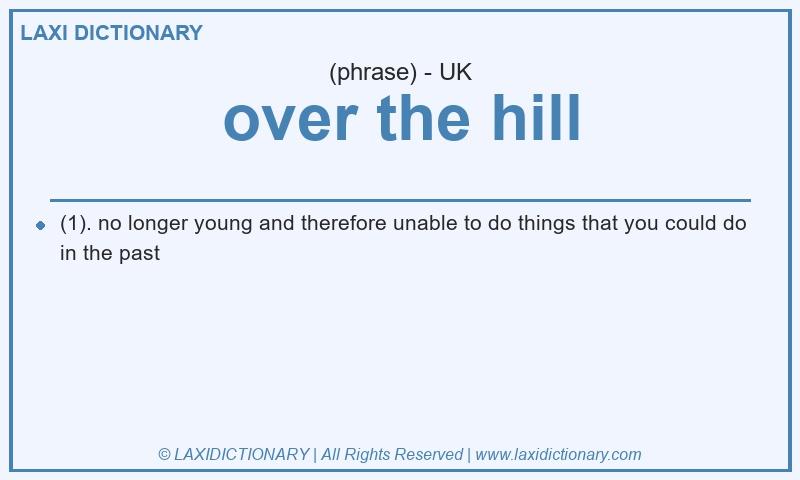 LAXI DICTIONARY

(phrase) - UK

over the hill

- (1). no longer young and therefore unable to do things that you could do in the past

© LAXIDICTIONARY | All Rights Reserved | www.laxidictionary.com